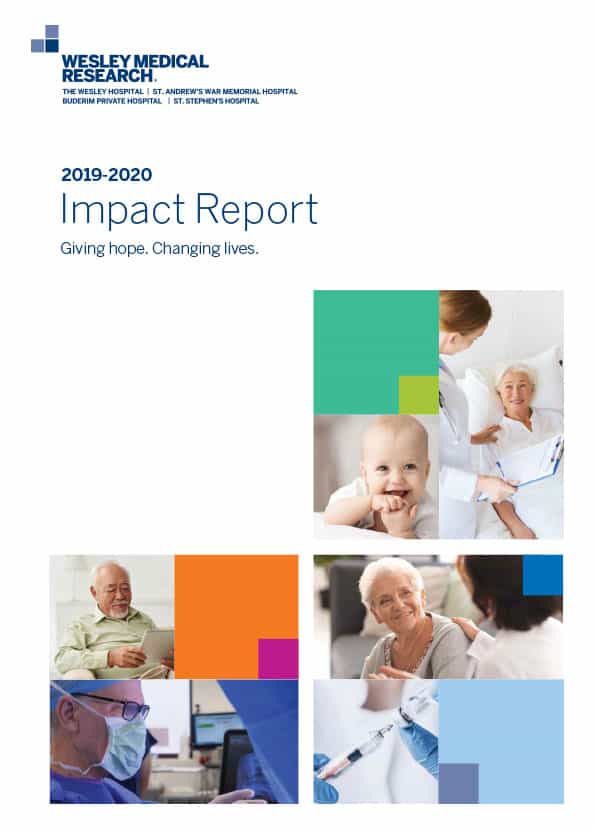 WESLEY MEDICAL RESEARCH.
THE WESLEY HOSPITAL | ST. ANDREW'S WAR MEMORIAL HOSPITAL
BUDERIM PRIVATE HOSPITAL | ST. STEPHEN'S HOSPITAL

2019-2020
Impact Report
Giving hope. Changing lives.